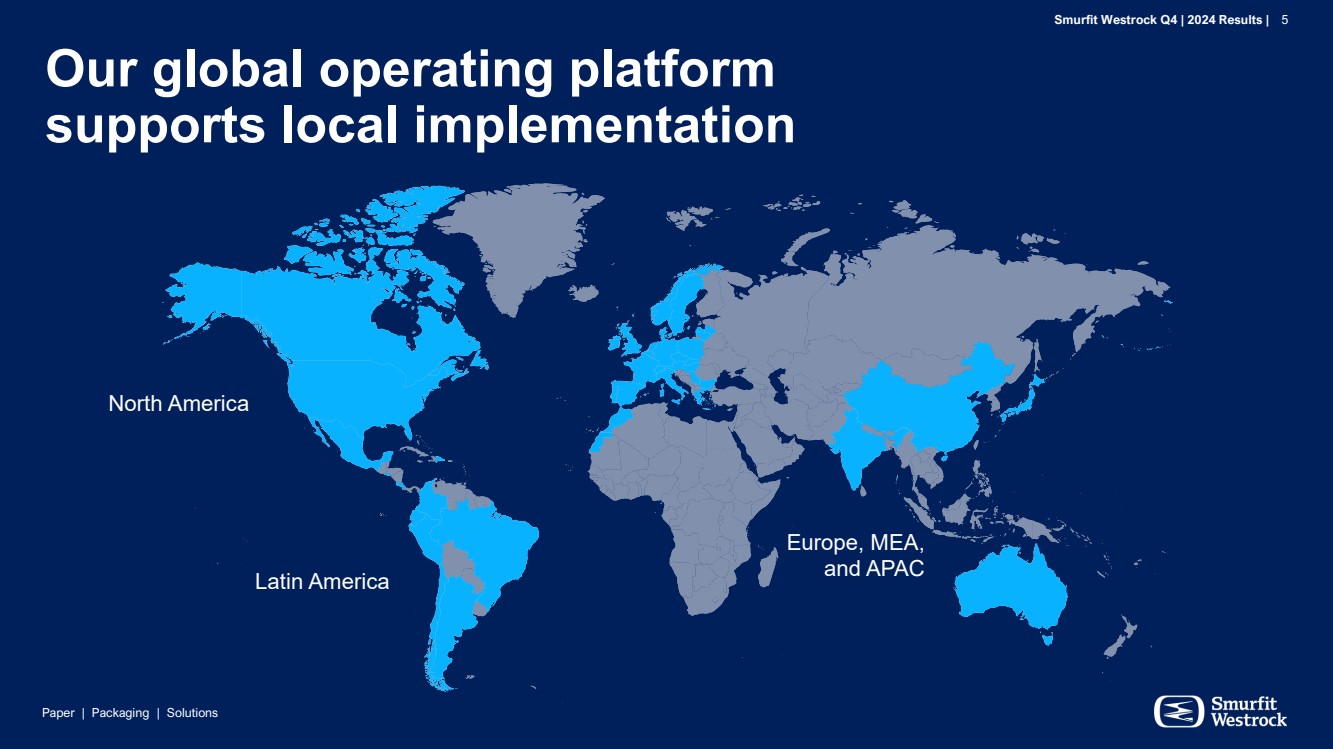 Smurfit Westrock Q4 | 2024 Results | 5

Our global operating platform supports local implementation

North America

Latin America

Europe, MEA, and APAC

Paper | Packaging | Solutions

Smurfit Westrock